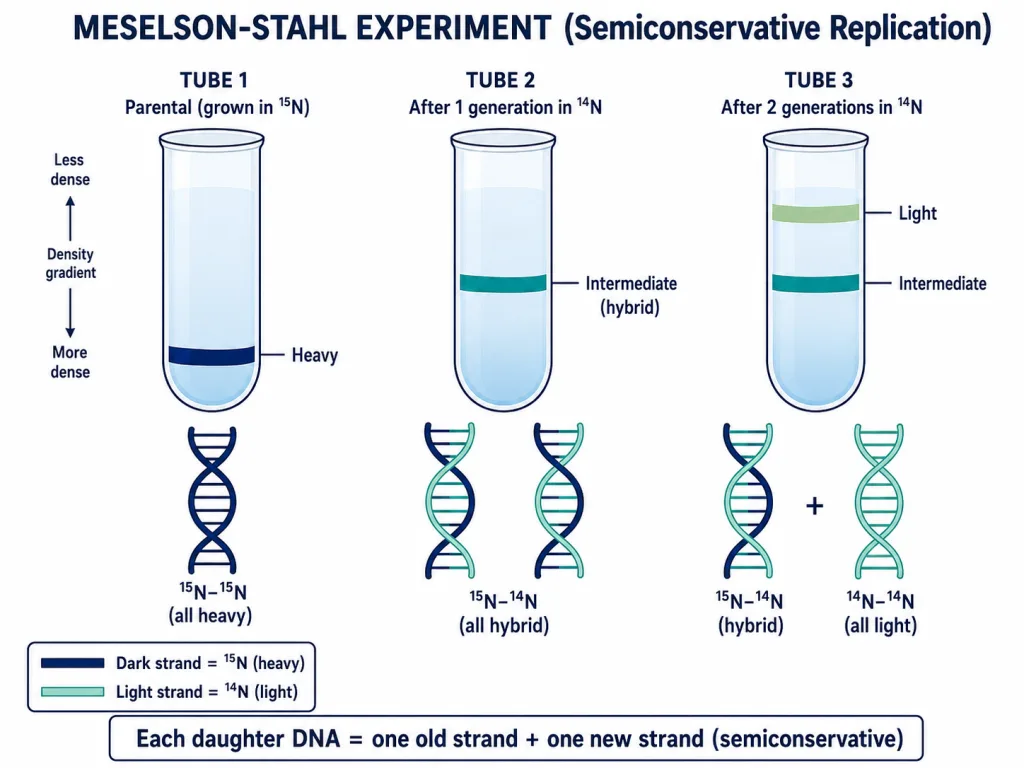 MESELSON-STAHL EXPERIMENT (Semiconservative Replication)

TUBE 1
Parental (grown in $^{15}N$)

Less dense

Density gradient

More dense

Heavy

$^{15}N$–$^{15}N$
(all heavy)

TUBE 2
After 1 generation in $^{14}N$

Intermediate (hybrid)

$^{15}N$–$^{14}N$
(all hybrid)

TUBE 3
After 2 generations in $^{14}N$

Light

Intermediate

+

$^{15}N$–$^{14}N$
(hybrid)

$^{14}N$–$^{14}N$
(all light)

Dark strand = $^{15}N$ (heavy)
Light strand = $^{14}N$ (light)

Each daughter DNA = one old strand + one new strand (semiconservative)